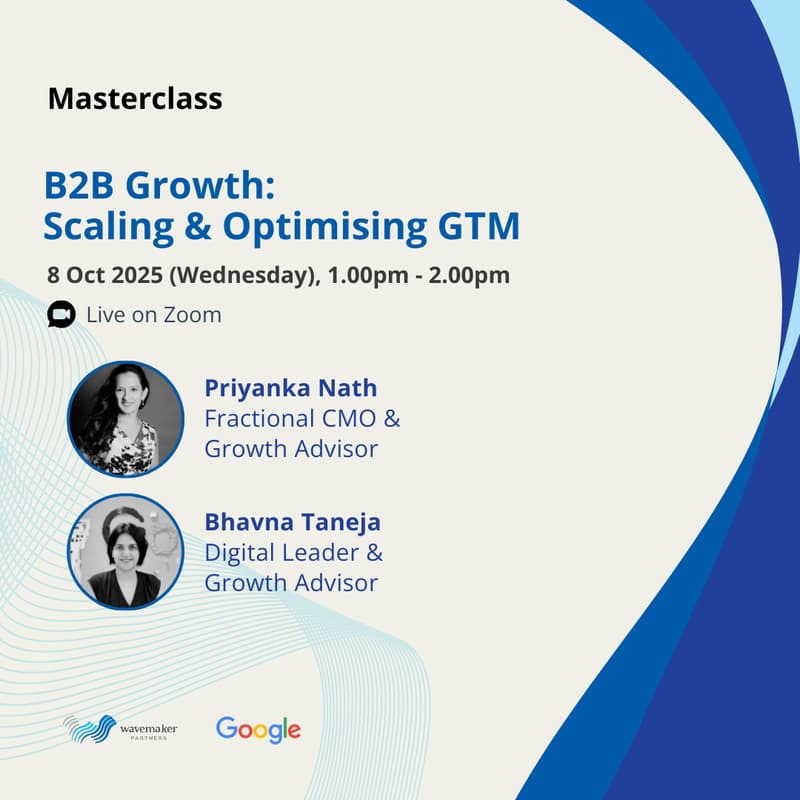 Masterclass

B2B Growth: Scaling & Optimising GTM

8 Oct 2025 (Wednesday), 1.00pm - 2.00pm

Live on Zoom

Priyanka Nath
Fractional CMO & Growth Advisor

Bhavna Taneja
Digital Leader & Growth Advisor

wavemaker PARTNERS

Google